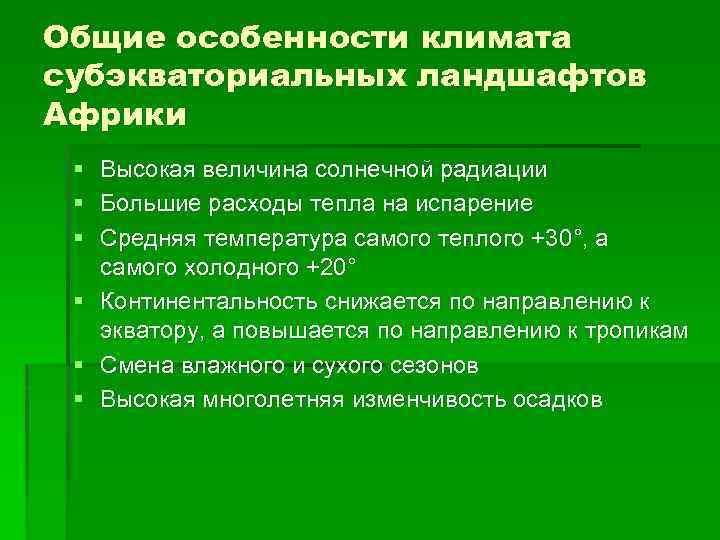 Общие особенности климата субэкваториальных ландшафтов Африки

▪ Высокая величина солнечной радиации
▪ Большие расходы тепла на испарение
▪ Средняя температура самого теплого +30°, а самого холодного +20°
▪ Континентальность снижается по направлению к экватору, а повышается по направлению к тропикам
▪ Смена влажного и сухого сезонов
▪ Высокая многолетняя изменчивость осадков